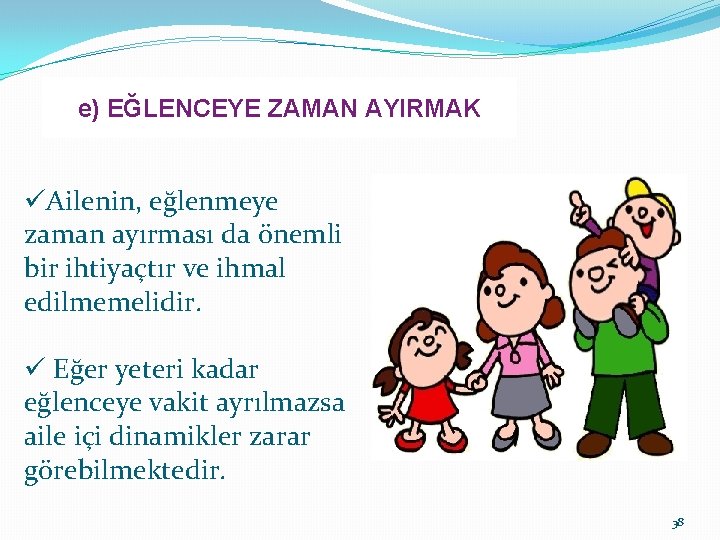 e) EĞLENCEYE ZAMAN AYIRMAK

✓Ailenin, eğlenmeye zaman ayırması da önemli bir ihtiyaçtır ve ihmal edilmemelidir.

✓ Eğer yeteri kadar eğlenceye vakit ayrılmazsa aile içi dinamikler zarar görebilmektedir.

38